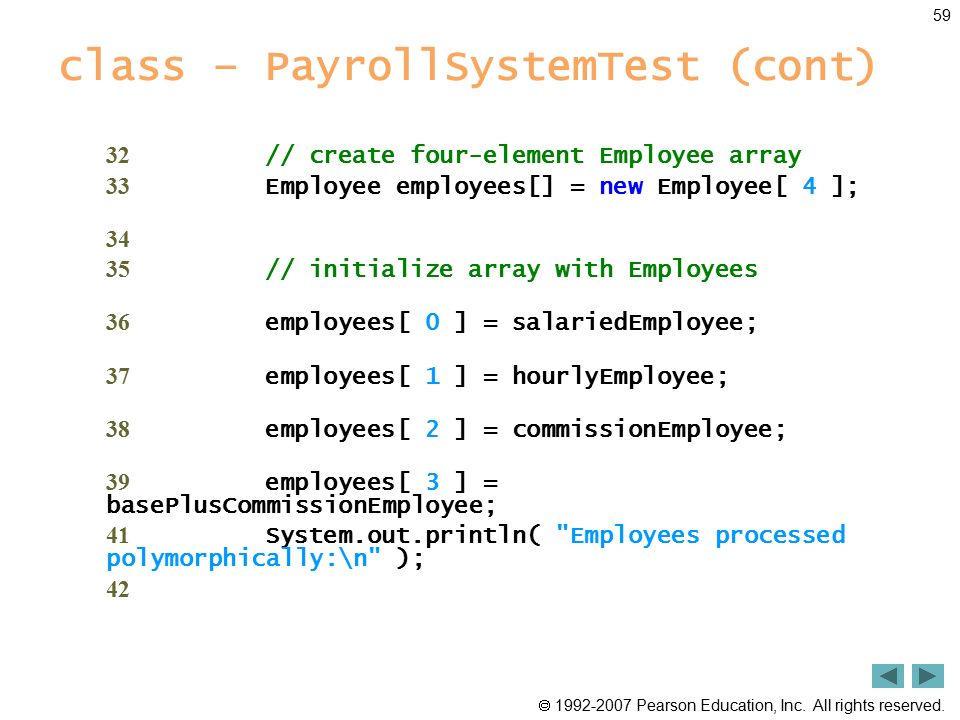 59

class – PayrollSystemTest (cont)

32 // create four-element Employee array
33 Employee employees[] = new Employee[ 4 ];

34

35 // initialize array with Employees

36 employees[ 0 ] = salariedEmployee;

37 employees[ 1 ] = hourlyEmployee;

38 employees[ 2 ] = commissionEmployee;

39 employees[ 3 ] = basePlusCommissionEmployee;

41 System.out.println( "Employees processed polymorphically:\n" );

42

© 1992-2007 Pearson Education, Inc. All rights reserved.